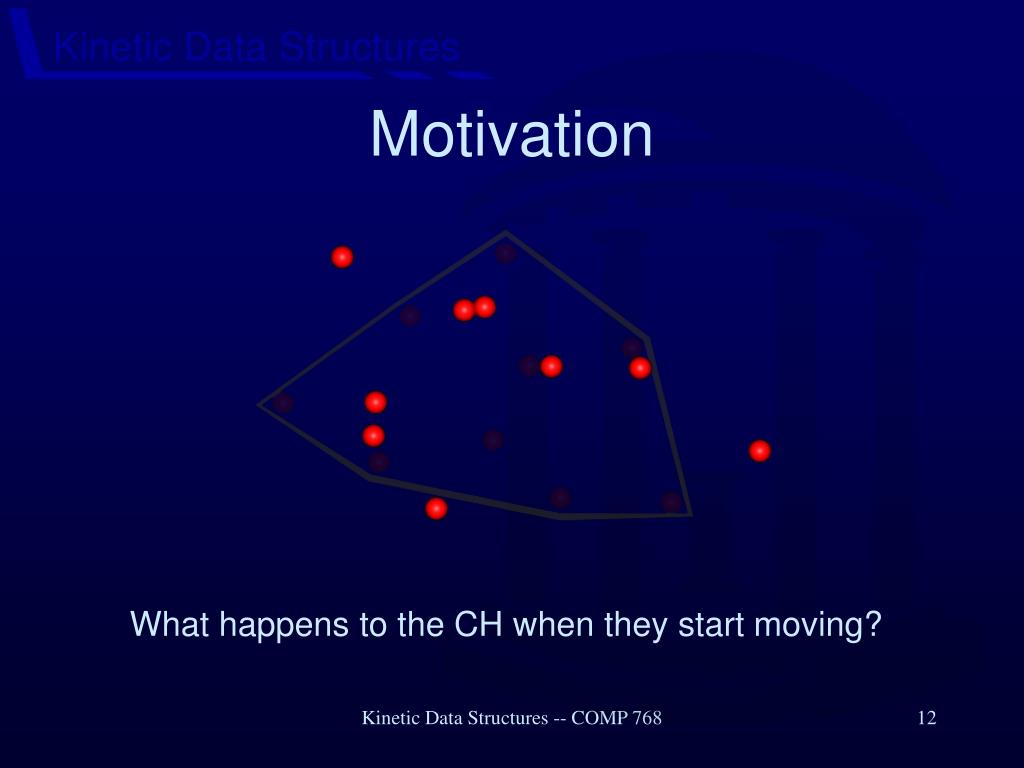 Kinetic Data Structures

Motivation

What happens to the CH when they start moving?

Kinetic Data Structures -- COMP 768

12